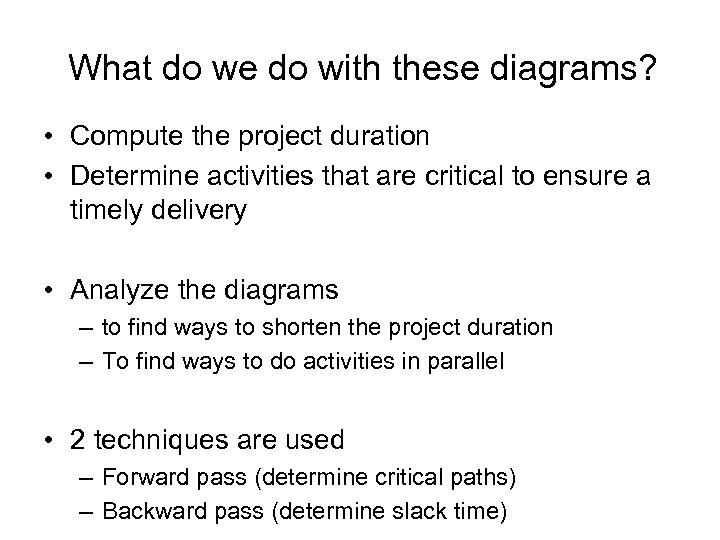 What do we do with these diagrams?

• Compute the project duration
• Determine activities that are critical to ensure a timely delivery

• Analyze the diagrams
– to find ways to shorten the project duration
– To find ways to do activities in parallel

• 2 techniques are used
– Forward pass (determine critical paths)
– Backward pass (determine slack time)